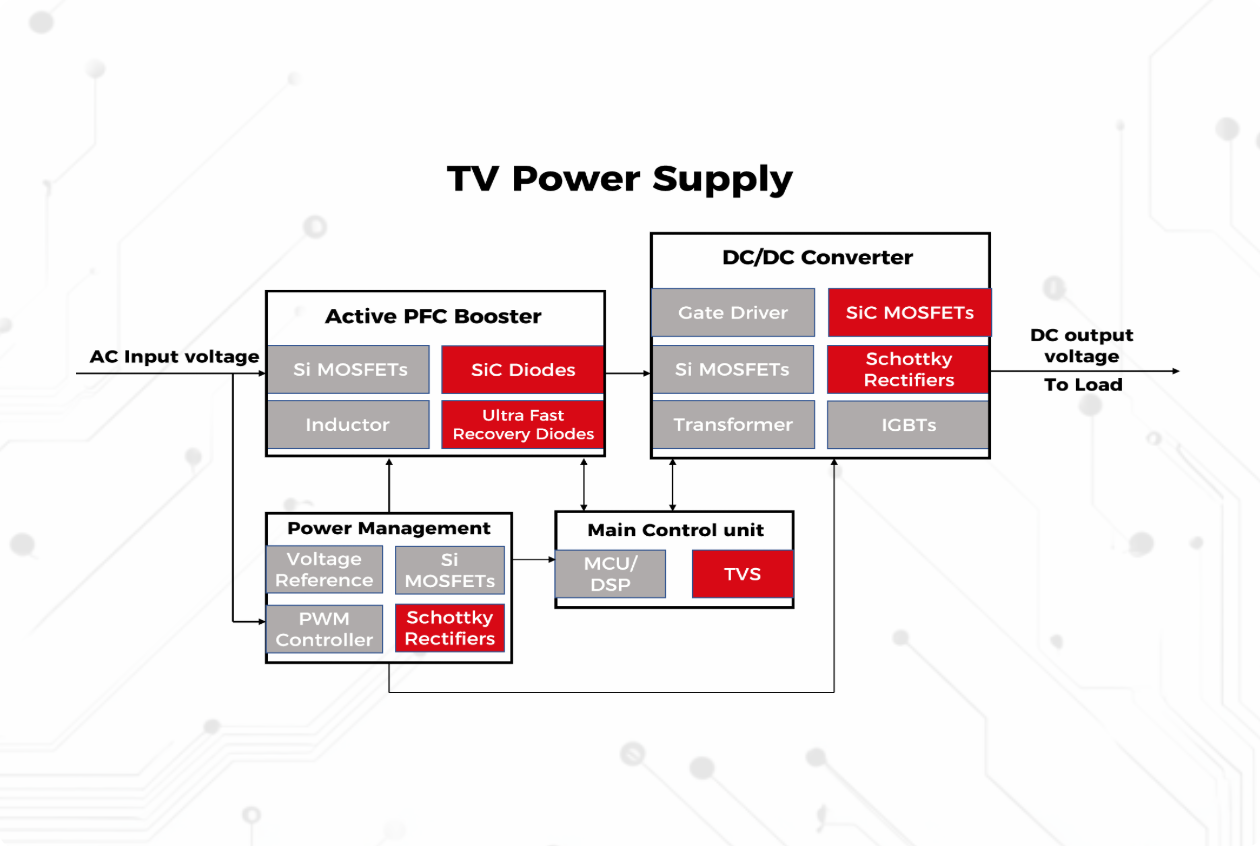 TV Power Supply

AC Input voltage

Active PFC Booster

Si MOSFETs

SiC Diodes

Inductor

Ultra Fast Recovery Diodes

DC/DC Converter

Gate Driver

SiC MOSFETs

Si MOSFETs

Schottky Rectifiers

Transformer

IGBTs

DC output voltage

To Load

Power Management

Voltage Reference

Si MOSFETs

PWM Controller

Schottky Rectifiers

Main Control unit

MCU/ DSP

TVS